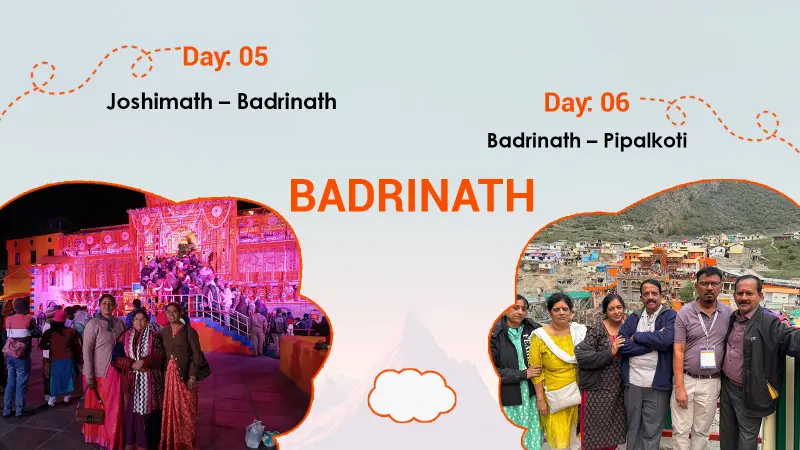 Day: 05

Joshimath – Badrinath

Day: 06

Badrinath – Pipalkoti

BADRINATH